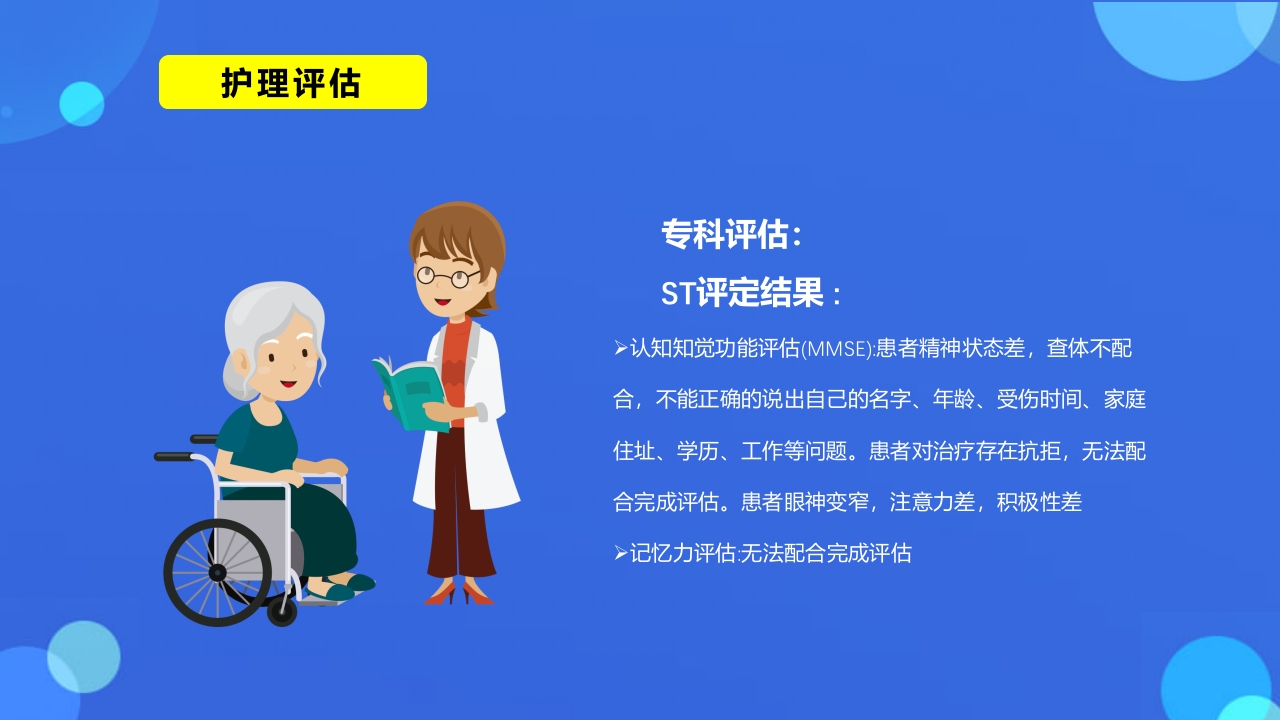 护理评估

专科评估：

ST评定结果：

➢认知知觉功能评估(MMSE):患者精神状态差，查体不配合，不能正确的说出自己的名字、年龄、受伤时间、家庭住址、学历、工作等问题。患者对治疗存在抗拒，无法配合完成评估。患者眼神变窄，注意力差，积极性差

➢记忆力评估:无法配合完成评估